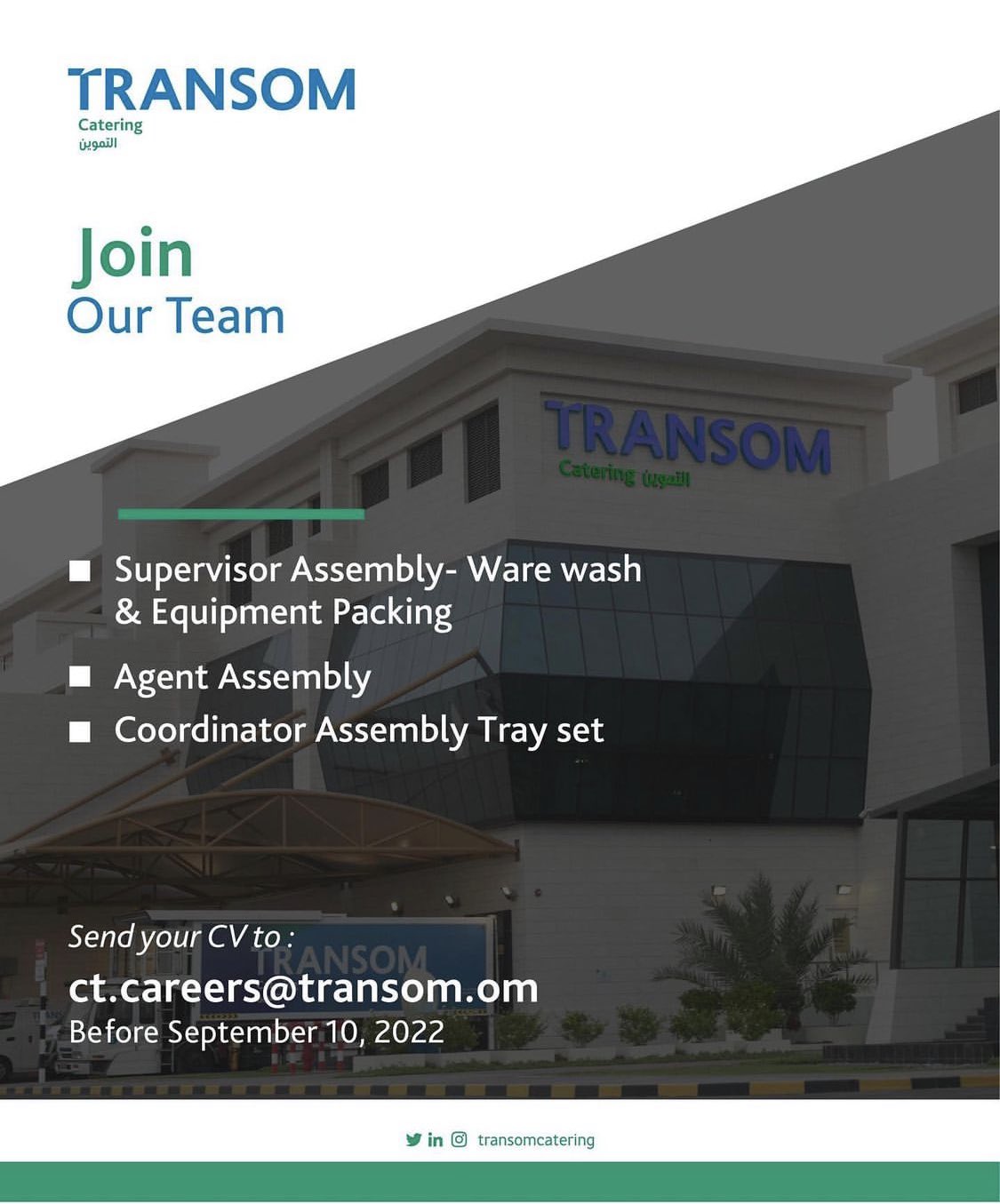 TRANSOM
Catering
التموين

Join
Our Team

TRANSOM
Catering التموين

■ Supervisor Assembly- Ware wash & Equipment Packing
■ Agent Assembly
■ Coordinator Assembly Tray set

Send your CV to :
TRANSOM
ct.careers@transom.om
Before September 10, 2022

transomcatering